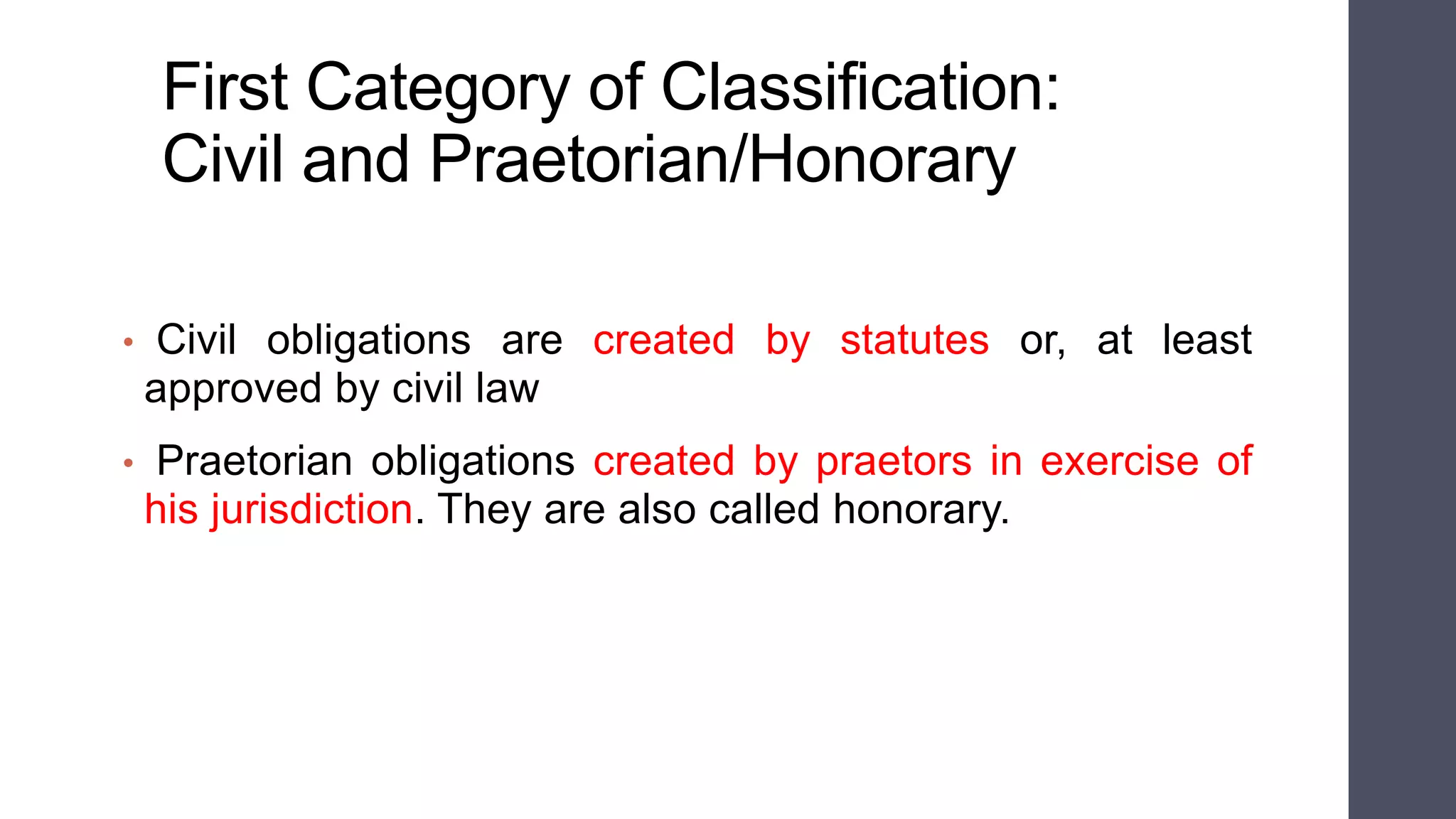 First Category of Classification:
Civil and Praetorian/Honorary

• Civil obligations are created by statutes or, at least approved by civil law

• Praetorian obligations created by praetors in exercise of his jurisdiction. They are also called honorary.